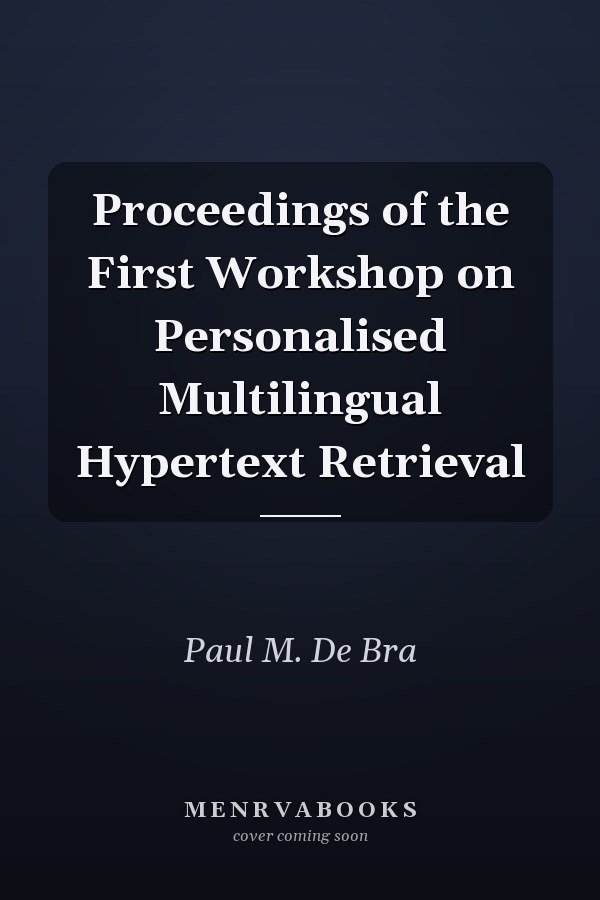 Proceedings of the First Workshop on Personalised Multilingual Hypertext Retrieval

Paul M. De Bra

MENRVABOOKS
cover coming soon